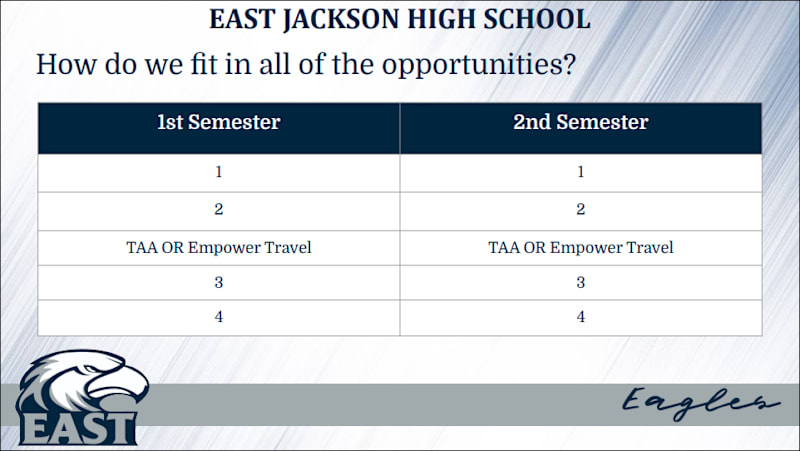 EAST JACKSON HIGH SCHOOL

How do we fit in all of the opportunities?

| 1st Semester | 2nd Semester |
|---|---|
| 1 | 1 |
| 2 | 2 |
| TAA OR Empower Travel | TAA OR Empower Travel |
| 3 | 3 |
| 4 | 4 |

EAST

Eagles